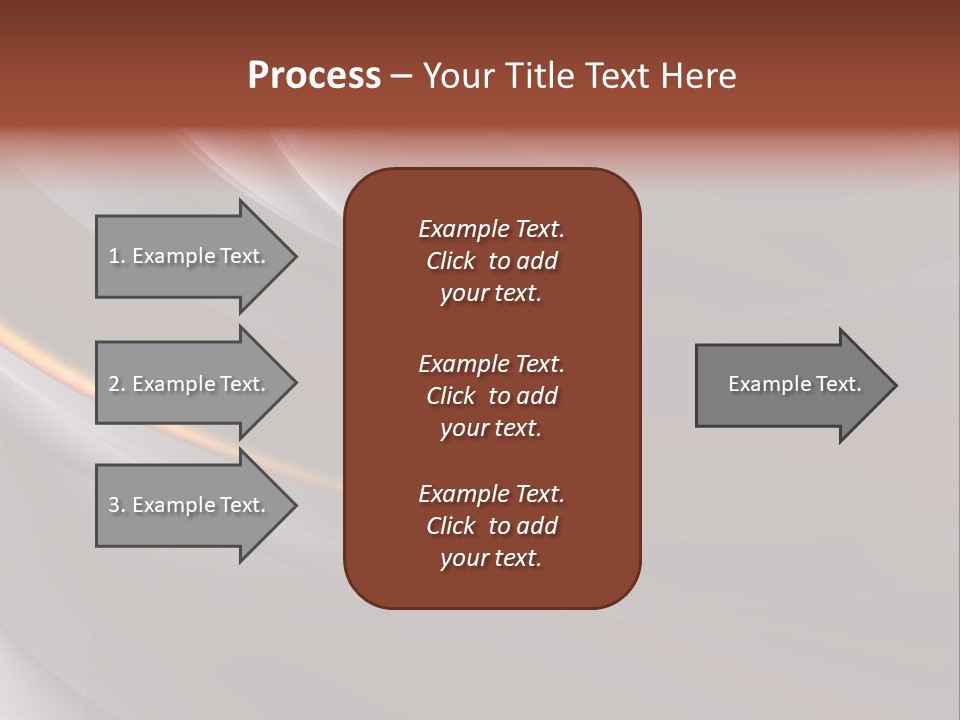 Process – Your Title Text Here

1. Example Text.

2. Example Text.

3. Example Text.

Example Text. Click to add your text.

Example Text. Click to add your text.

Example Text. Click to add your text.

Example Text.